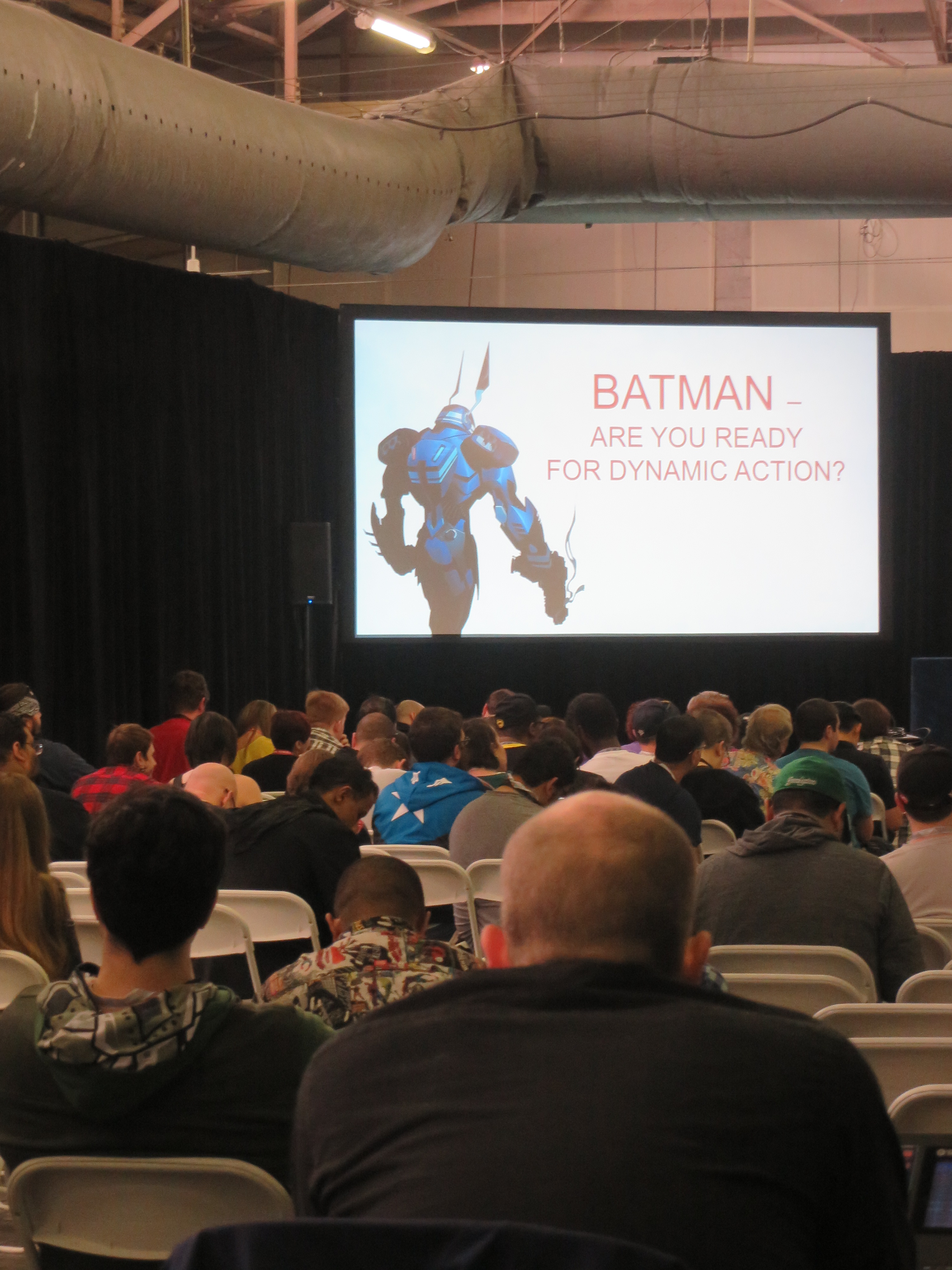 BATMAN –
ARE YOU READY
FOR DYNAMIC ACTION?